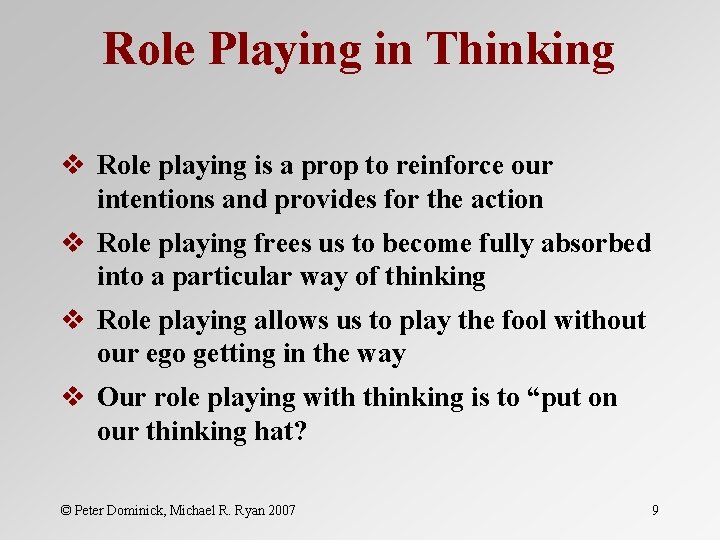 Role Playing in Thinking

❖ Role playing is a prop to reinforce our intentions and provides for the action

❖ Role playing frees us to become fully absorbed into a particular way of thinking

❖ Role playing allows us to play the fool without our ego getting in the way

❖ Our role playing with thinking is to “put on our thinking hat?

© Peter Dominick, Michael R. Ryan 2007

9